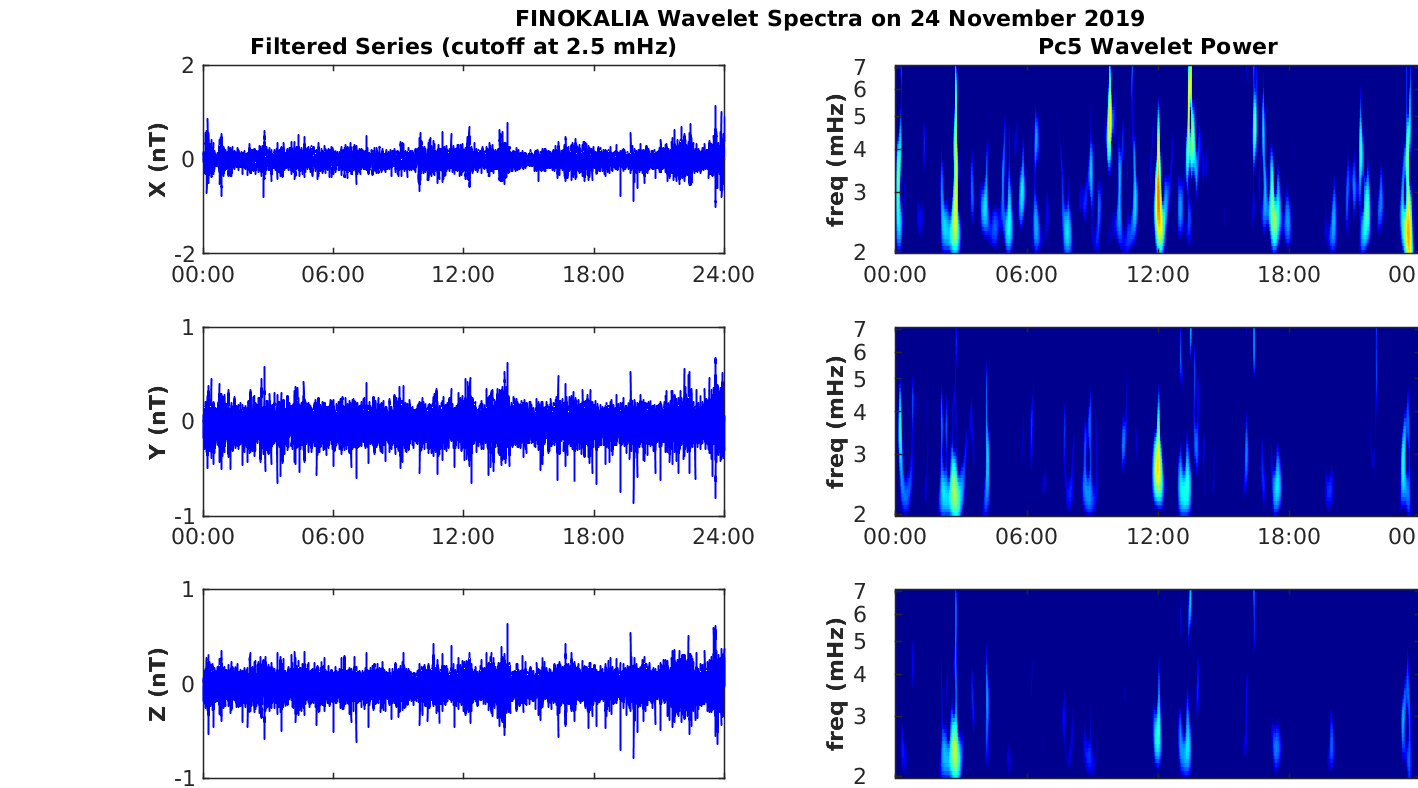 FINOKALIA Wavelet Spectra on 24 November 2019

Filtered Series (cutoff at 2.5 mHz)

X (nT)
2
0
-2
00:00 06:00 12:00 18:00 24:00

Y (nT)
1
0
-1
00:00 06:00 12:00 18:00 24:00

Z (nT)
1
0
-1

Pc5 Wavelet Power

freq (mHz)
7
6
5
4
3
2
00:00 06:00 12:00 18:00 00

freq (mHz)
7
6
5
4
3
2
00:00 06:00 12:00 18:00 00

freq (mHz)
7
6
5
4
3
2